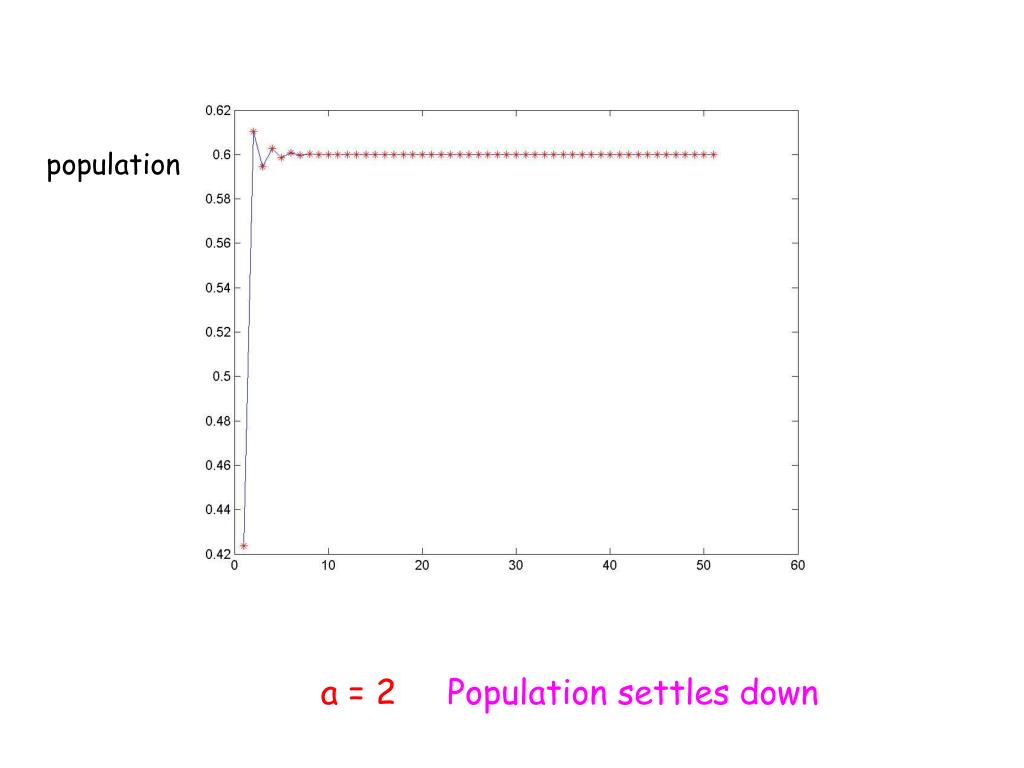 population

0.62
0.6
0.58
0.56
0.54
0.52
0.5
0.48
0.46
0.44
0.42

0
10
20
30
40
50
60

a = 2   Population settles down